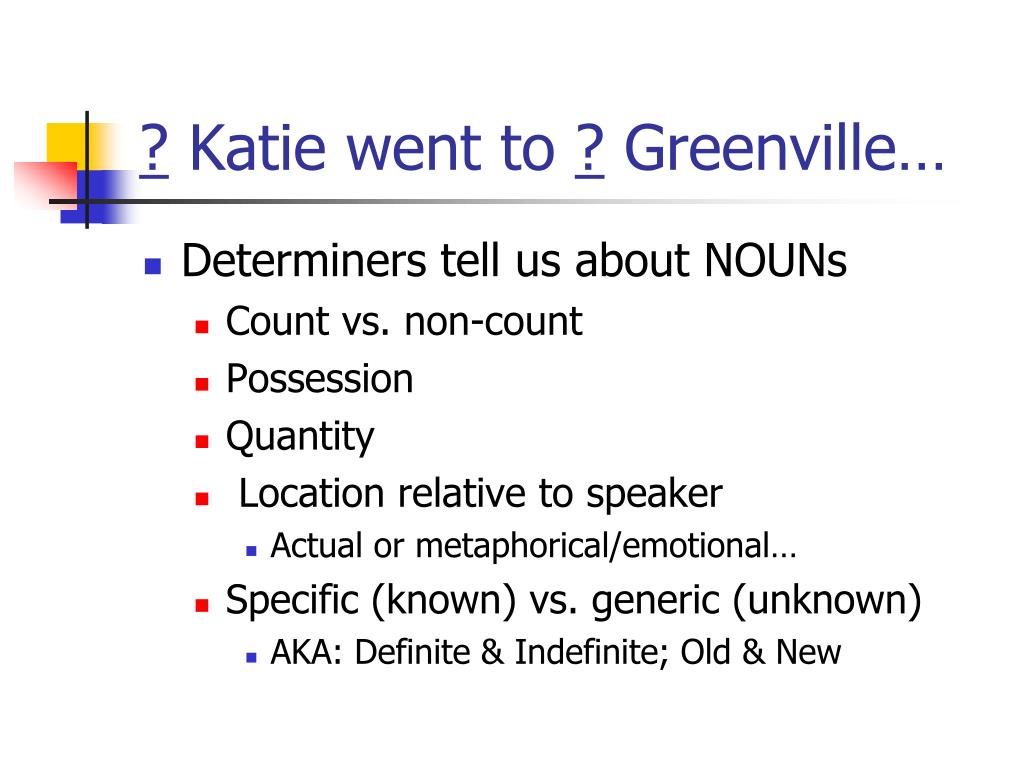 ? Katie went to ? Greenville…

Determiners tell us about NOUNs
Count vs. non-count
Possession
Quantity
Location relative to speaker
Actual or metaphorical/emotional…
Specific (known) vs. generic (unknown)
AKA: Definite & Indefinite; Old & New